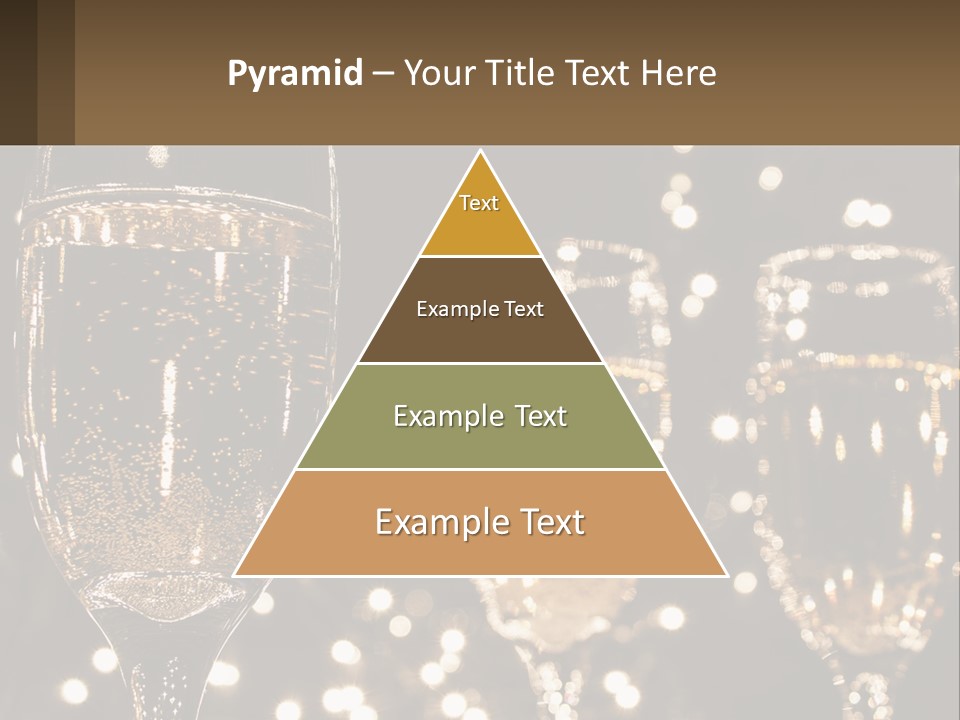 Pyramid – Your Title Text Here

Text

Example Text

Example Text

Example Text